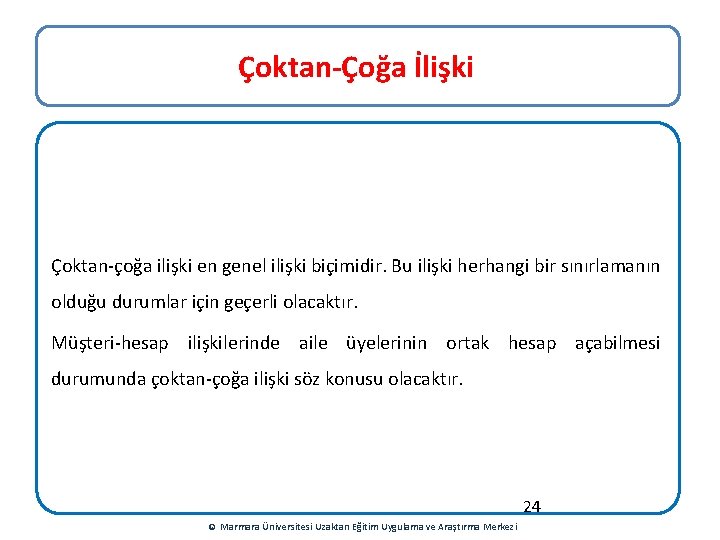 Çoktan-Çoğa İlişki

Çoktan-çoğa ilişki en genel ilişki biçimidir. Bu ilişki herhangi bir sınırlamanın olduğu durumlar için geçerli olacaktır.

Müşteri-hesap ilişkilerinde aile üyelerinin ortak hesap açabilmesi durumunda çoktan-çoğa ilişki söz konusu olacaktır.

24

© Marmara Üniversitesi Uzaktan Eğitim Uygulama ve Araştırma Merkezi